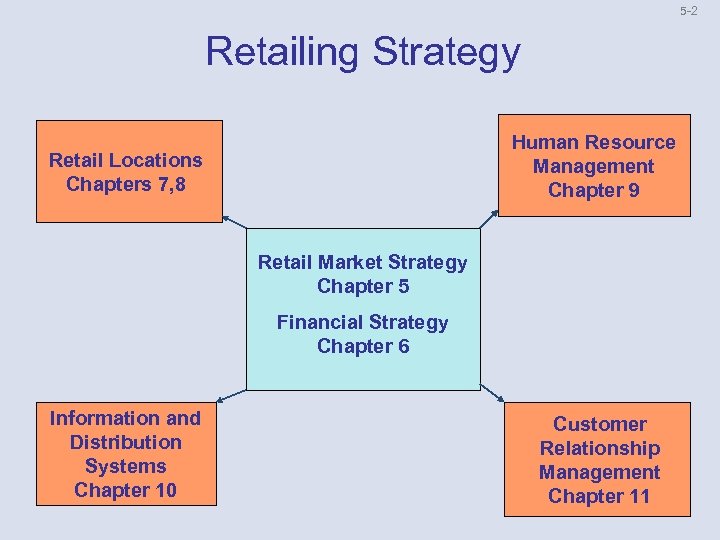 5-2

Retailing Strategy

Retail Locations
Chapters 7,8

Human Resource
Management
Chapter 9

Retail Market Strategy
Chapter 5

Financial Strategy
Chapter 6

Information and
Distribution
Systems
Chapter 10

Customer
Relationship
Management
Chapter 11